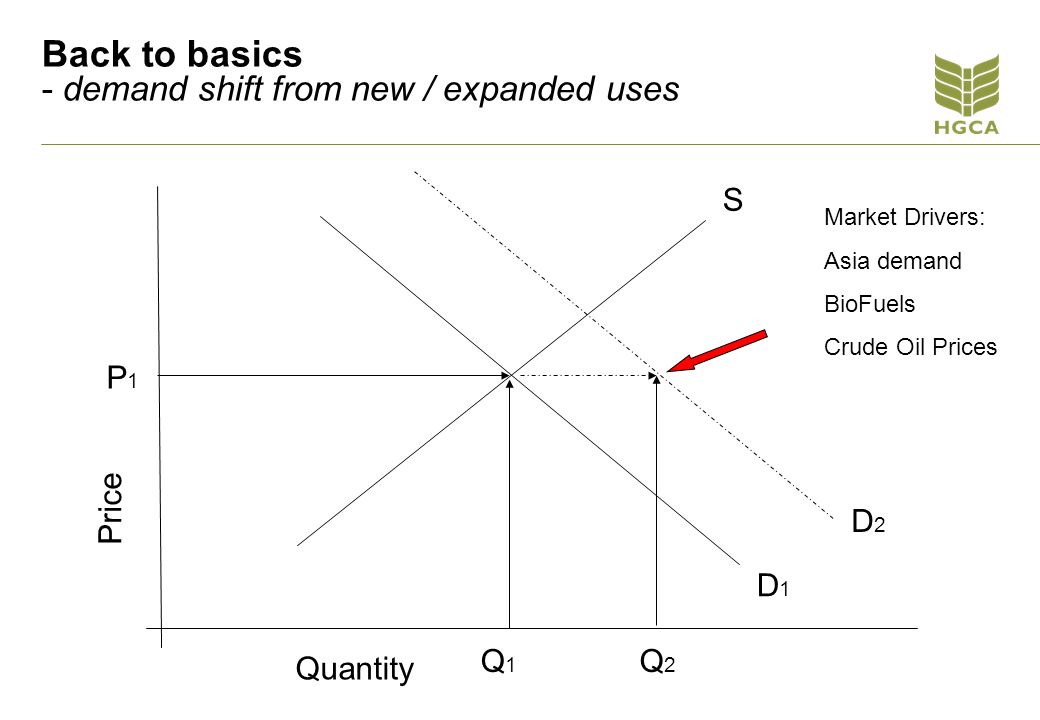 Back to basics
- demand shift from new / expanded uses

HGCA

S

Market Drivers:

Asia demand

BioFuels

Crude Oil Prices

$P_1$

Price

$D_2$

$D_1$

Quantity

$Q_1$

$Q_2$